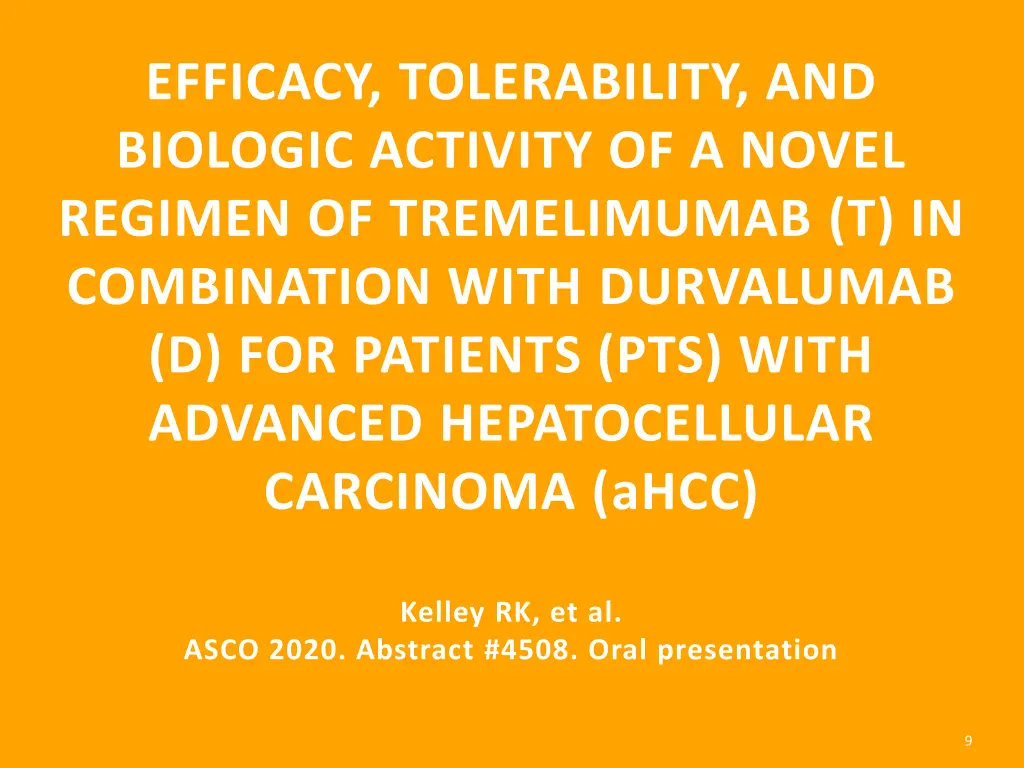 EFFICACY, TOLERABILITY, AND BIOLOGIC ACTIVITY OF A NOVEL REGIMEN OF TREMELIMUMAB (T) IN COMBINATION WITH DURVALUMAB (D) FOR PATIENTS (PTS) WITH ADVANCED HEPATOCELLULAR CARCINOMA (aHCC)

Kelley RK, et al.
ASCO 2020. Abstract #4508. Oral presentation

9